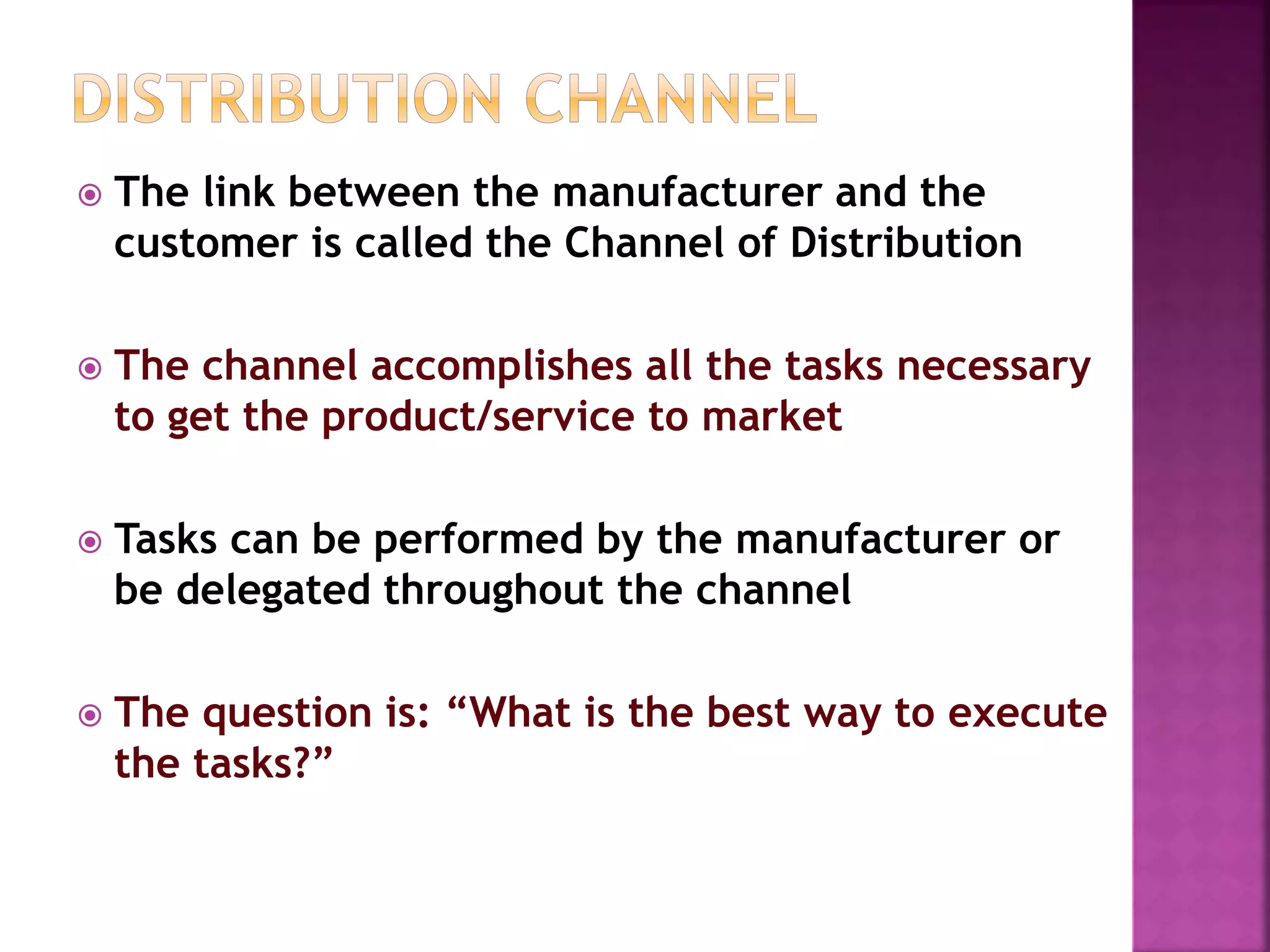 DISTRIBUTION CHANNEL

The link between the manufacturer and the customer is called the Channel of Distribution

The channel accomplishes all the tasks necessary to get the product/service to market

Tasks can be performed by the manufacturer or be delegated throughout the channel

The question is: “What is the best way to execute the tasks?”